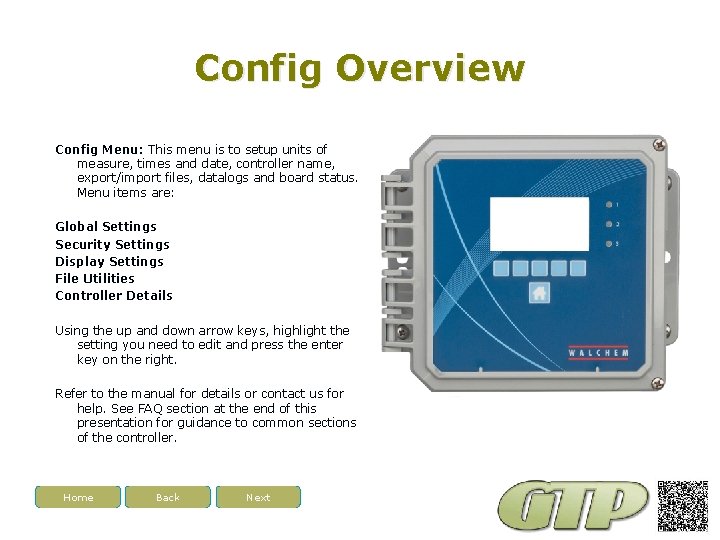 Config Overview

Config Menu: This menu is to setup units of measure, times and date, controller name, export/import files, datalogs and board status. Menu items are:

Global Settings
Security Settings
Display Settings
File Utilities
Controller Details

Using the up and down arrow keys, highlight the setting you need to edit and press the enter key on the right.

Refer to the manual for details or contact us for help. See FAQ section at the end of this presentation for guidance to common sections of the controller.

1
2
3

WALCHEM

Home
Back
Next

GTP